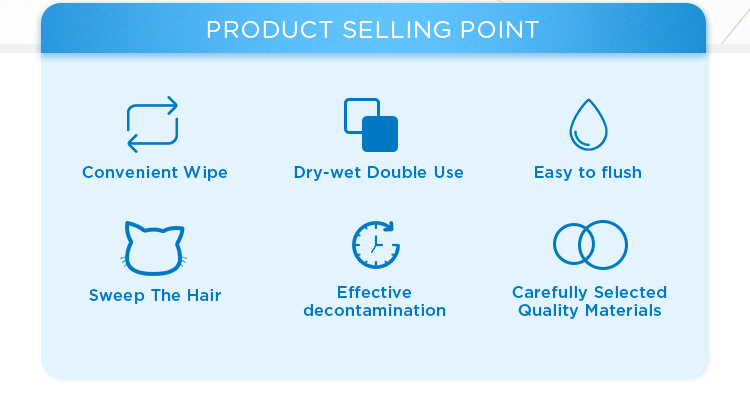 PRODUCT SELLING POINT

Convenient Wipe

Dry-wet Double Use

Easy to flush

Sweep The Hair

Effective decontamination

Carefully Selected Quality Materials